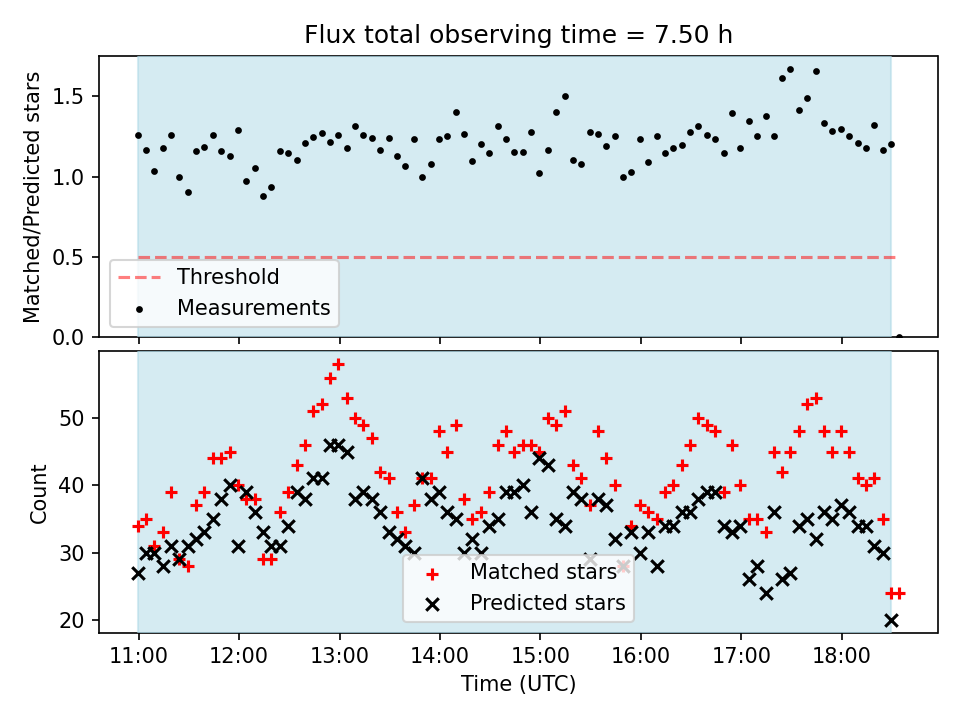 Flux total observing time = 7.50 h

Matched/Predicted stars

1.5
1.0
0.5
0.0

Threshold
Measurements

Count

50
40
30
20

Matched stars
Predicted stars

11:00
12:00
13:00
14:00
15:00
16:00
17:00
18:00

Time (UTC)